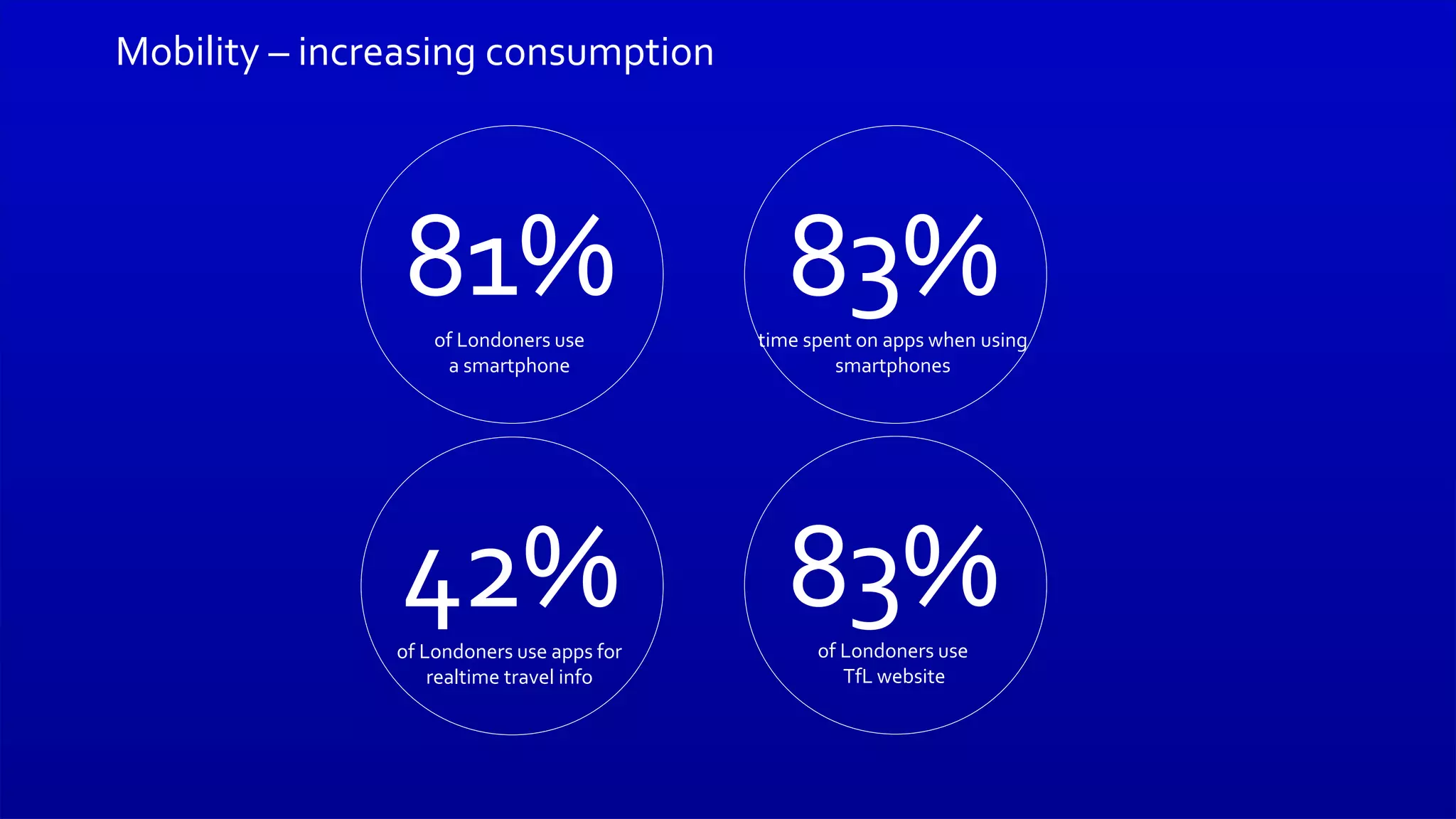 Mobility – increasing consumption

81%
of Londoners use a smartphone

83%
time spent on apps when using smartphones

42%
of Londoners use apps for realtime travel info

83%
of Londoners use TfL website